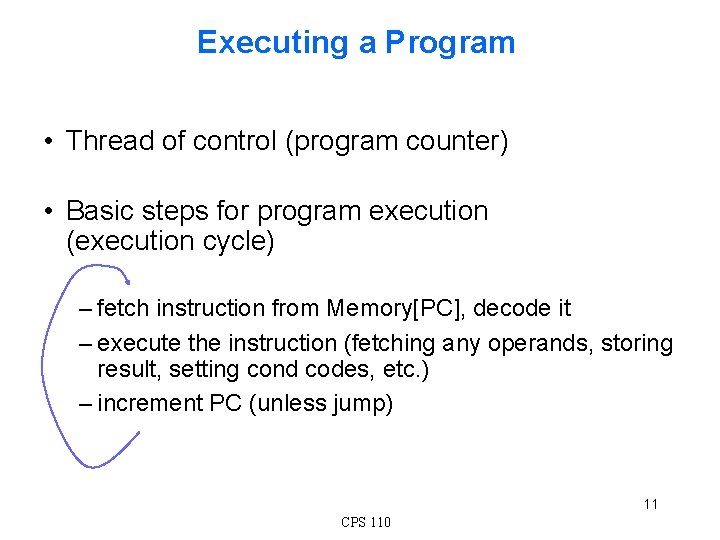 Executing a Program

• Thread of control (program counter)

• Basic steps for program execution (execution cycle)

– fetch instruction from Memory[PC], decode it

– execute the instruction (fetching any operands, storing result, setting cond codes, etc.)

– increment PC (unless jump)

11

CPS 110